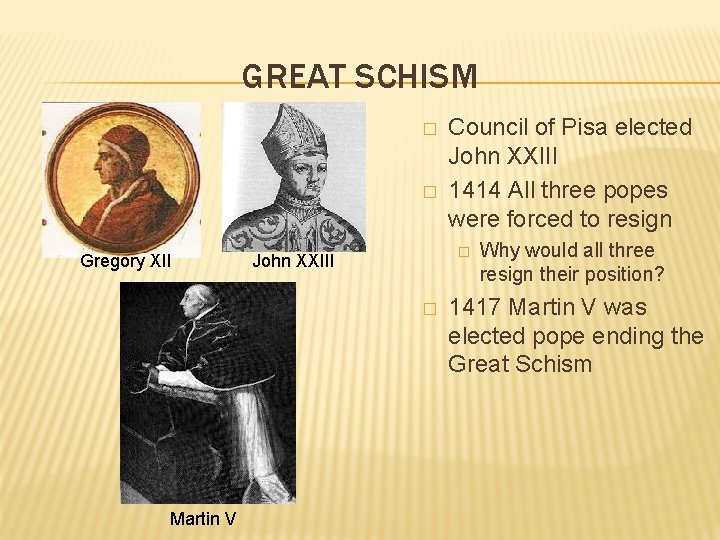 GREAT SCHISM

Gregory XII

John XXIII

Martin V

□ Council of Pisa elected John XXIII

□ 1414 All three popes were forced to resign

□ Why would all three resign their position?

□ 1417 Martin V was elected pope ending the Great Schism